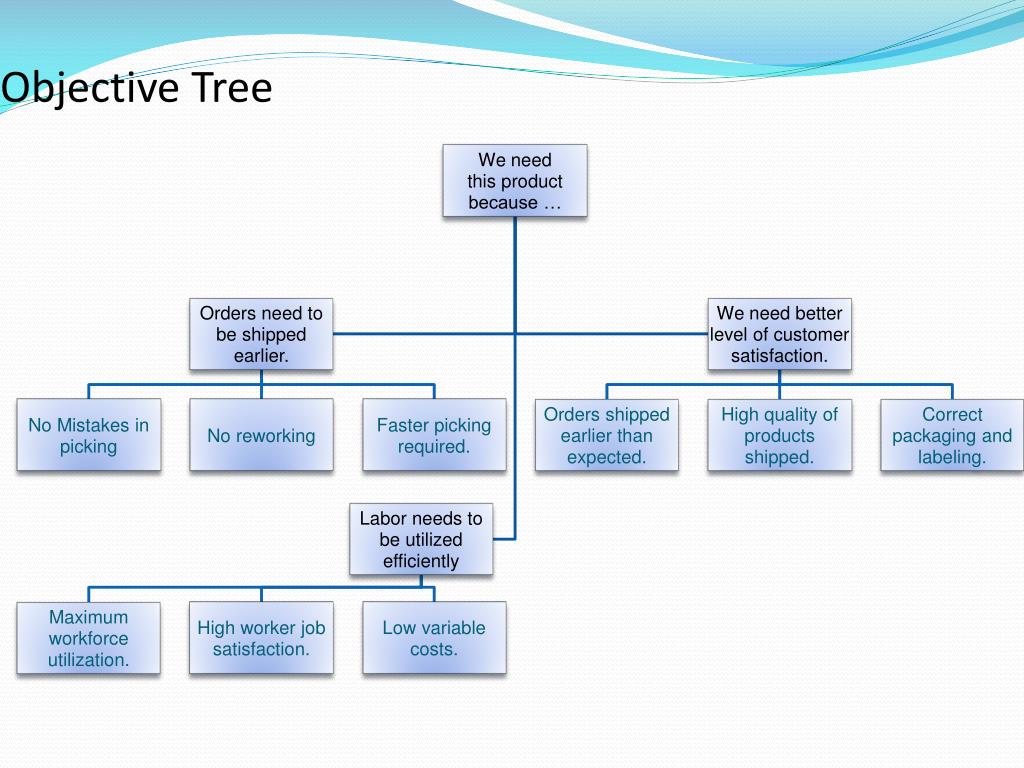 Objective Tree

We need this product because …

Orders need to be shipped earlier.

We need better level of customer satisfaction.

No Mistakes in picking

No reworking

Faster picking required.

Orders shipped earlier than expected.

High quality of products shipped.

Correct packaging and labeling.

Labor needs to be utilized efficiently

Maximum workforce utilization.

High worker job satisfaction.

Low variable costs.